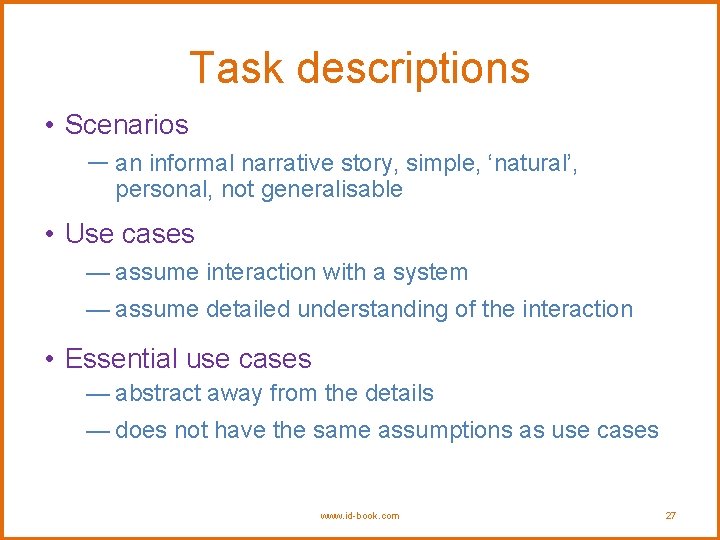 Task descriptions

• Scenarios

— an informal narrative story, simple, ‘natural’, personal, not generalisable

• Use cases

— assume interaction with a system

— assume detailed understanding of the interaction

• Essential use cases

— abstract away from the details

— does not have the same assumptions as use cases

www.id-book.com

27